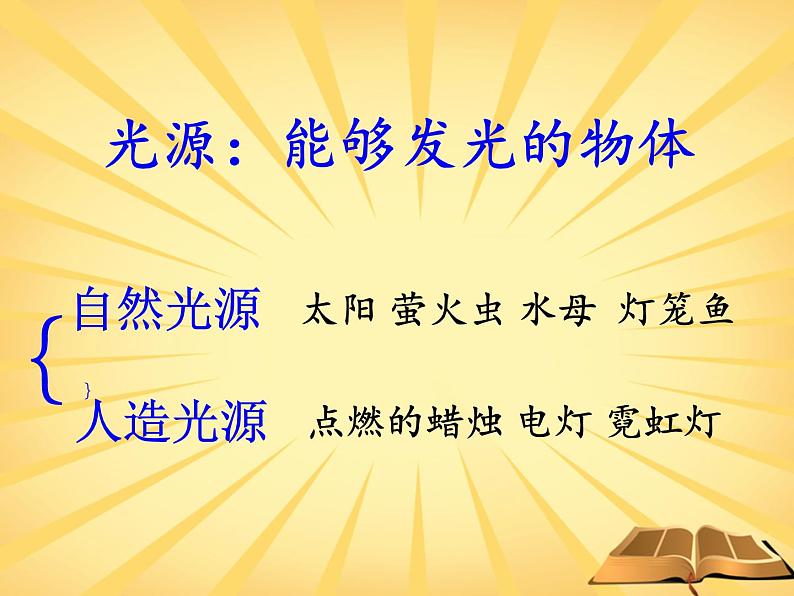 光源：能够发光的物体

自然光源　太阳 萤火虫 水母 灯笼鱼

人造光源　点燃的蜡烛 电灯 霓虹灯